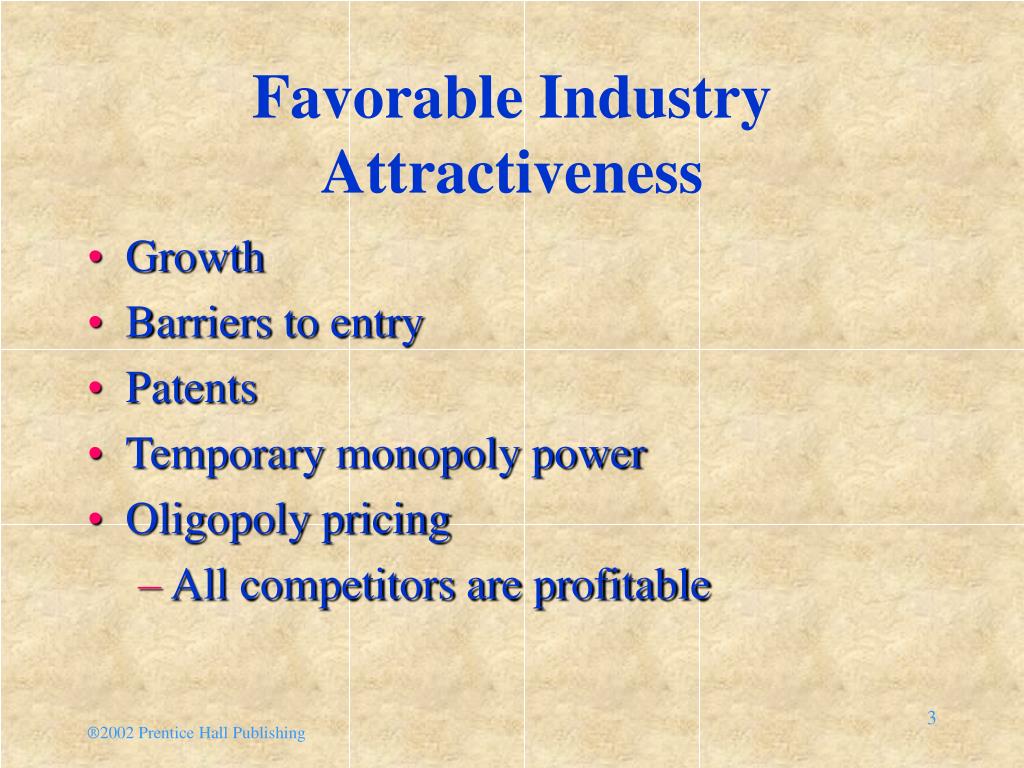 Favorable Industry Attractiveness

• Growth
• Barriers to entry
• Patents
• Temporary monopoly power
• Oligopoly pricing
– All competitors are profitable

®2002 Prentice Hall Publishing

3